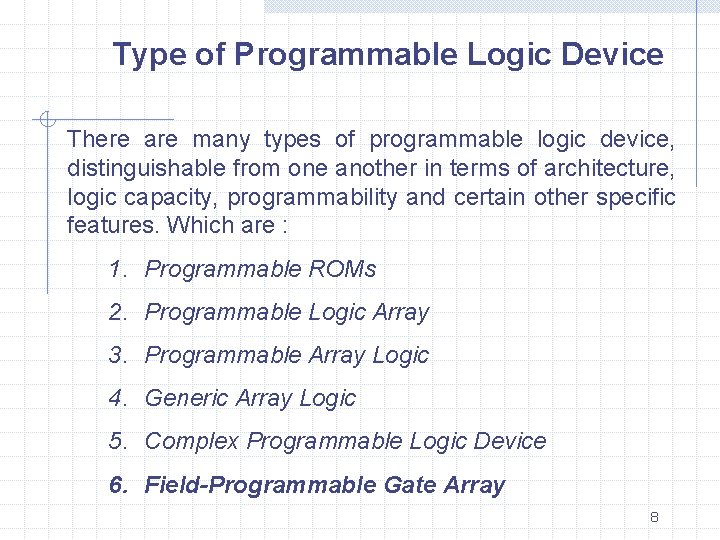 Type of Programmable Logic Device

There are many types of programmable logic device, distinguishable from one another in terms of architecture, logic capacity, programmability and certain other specific features. Which are :

1. Programmable ROMs
2. Programmable Logic Array
3. Programmable Array Logic
4. Generic Array Logic
5. Complex Programmable Logic Device
6. Field-Programmable Gate Array

8